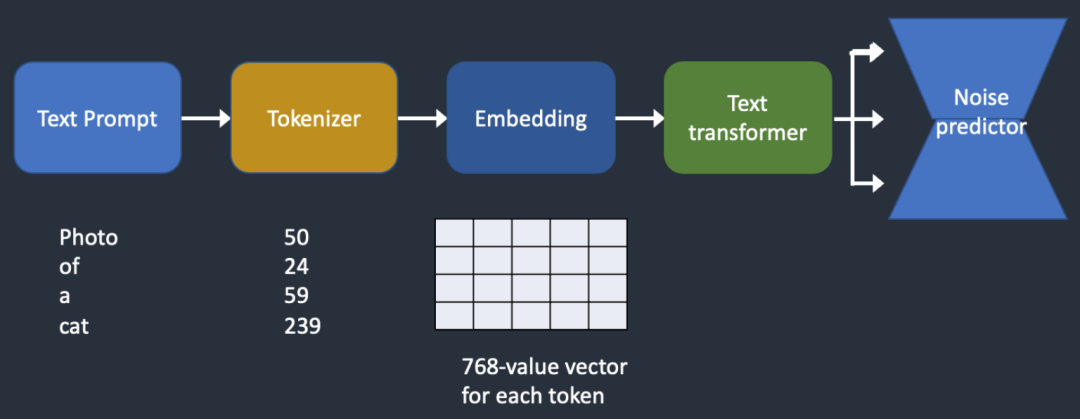 Text Prompt

Tokenizer

Embedding

Text transformer

Noise predictor

Photo
of
a
cat

50
24
59
239

768-value vector for each token